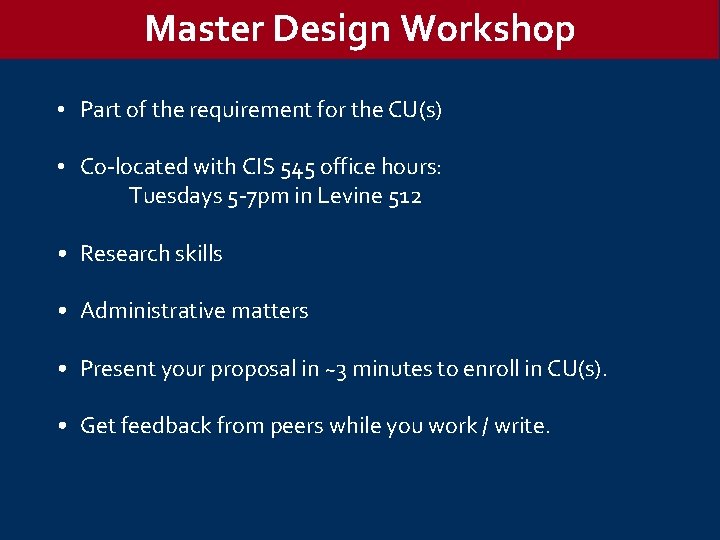 Master Design Workshop

• Part of the requirement for the CU(s)

• Co-located with CIS 545 office hours:
Tuesdays 5-7pm in Levine 512

• Research skills

• Administrative matters

• Present your proposal in ~3 minutes to enroll in CU(s).

• Get feedback from peers while you work / write.